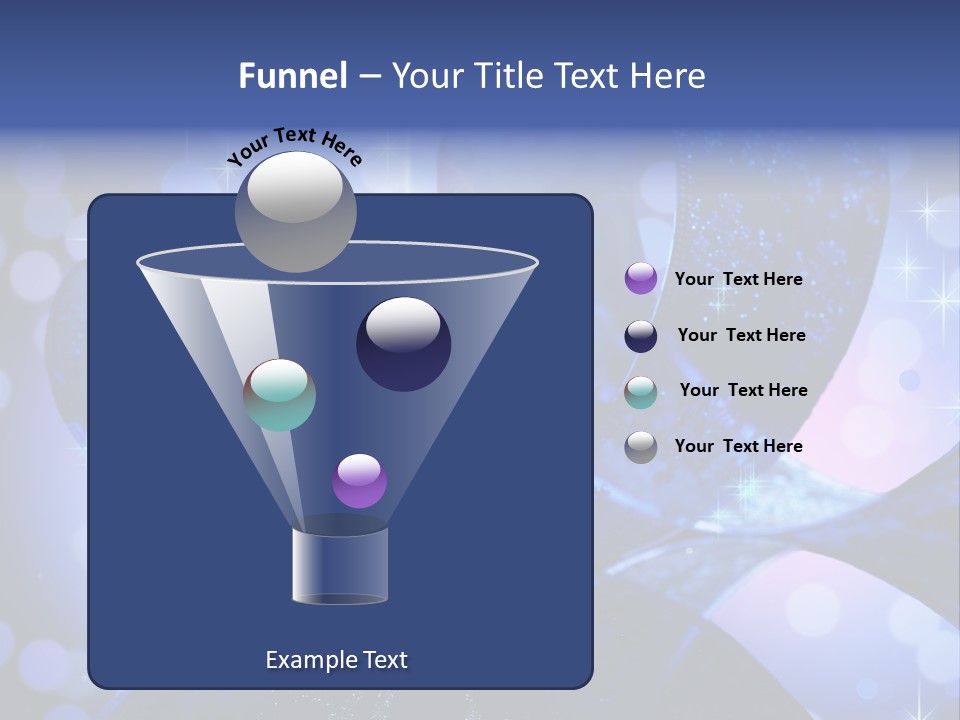 Funnel – Your Title Text Here

Your Text Here

Your Text Here

Your Text Here

Your Text Here

Your Text Here

Example Text